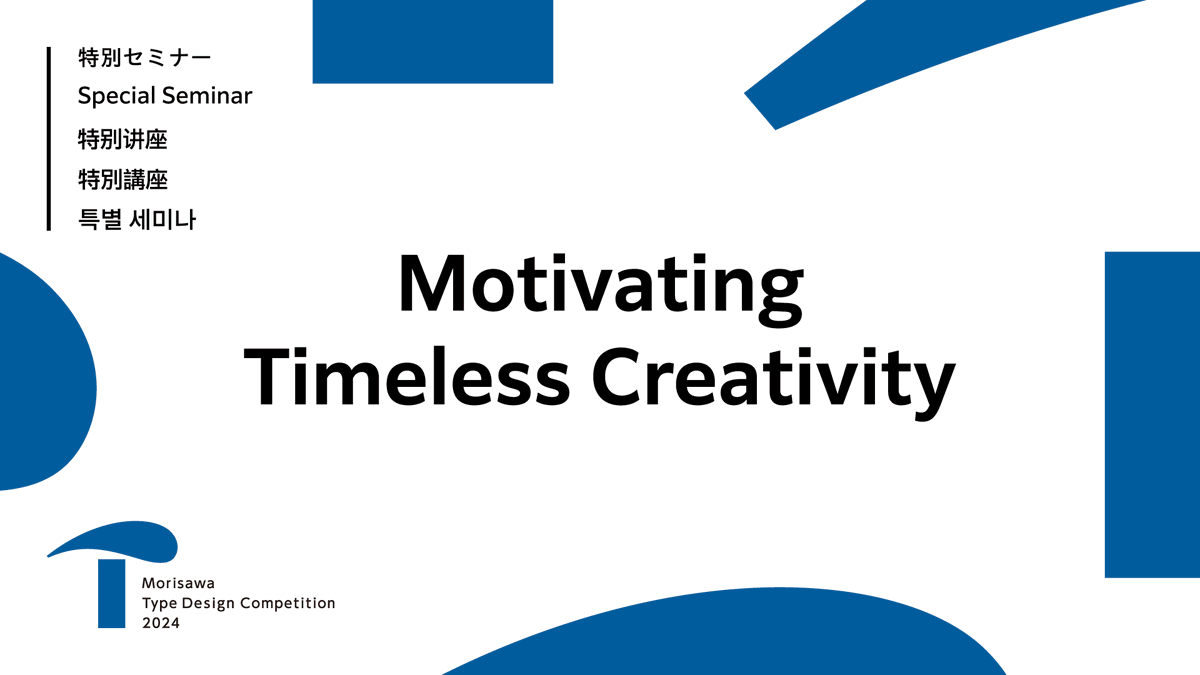 特別セミナー
Special Seminar
特别讲座
特別講座
특별 세미나

Motivating Timeless Creativity

Morisawa
Type Design Competition
2024